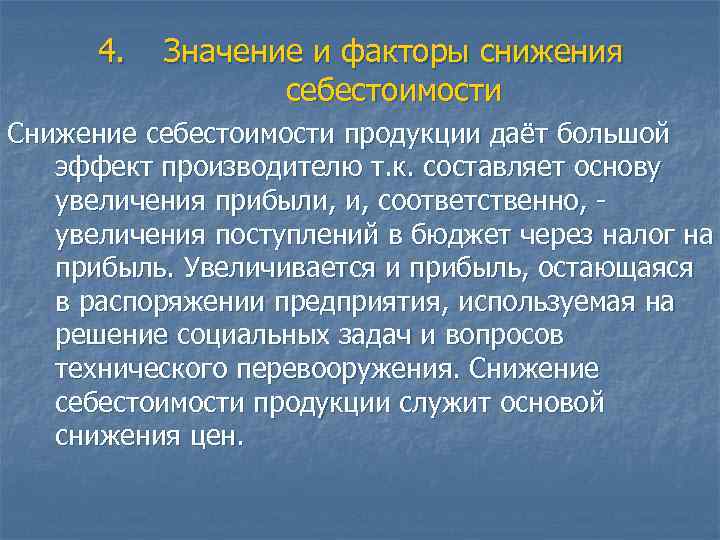 4. Значение и факторы снижения себестоимости

Снижение себестоимости продукции даёт большой эффект производителю т.к. составляет основу увеличения прибыли, и, соответственно, - увеличения поступлений в бюджет через налог на прибыль. Увеличивается и прибыль, остающаяся в распоряжении предприятия, используемая на решение социальных задач и вопросов технического перевооружения. Снижение себестоимости продукции служит основой снижения цен.